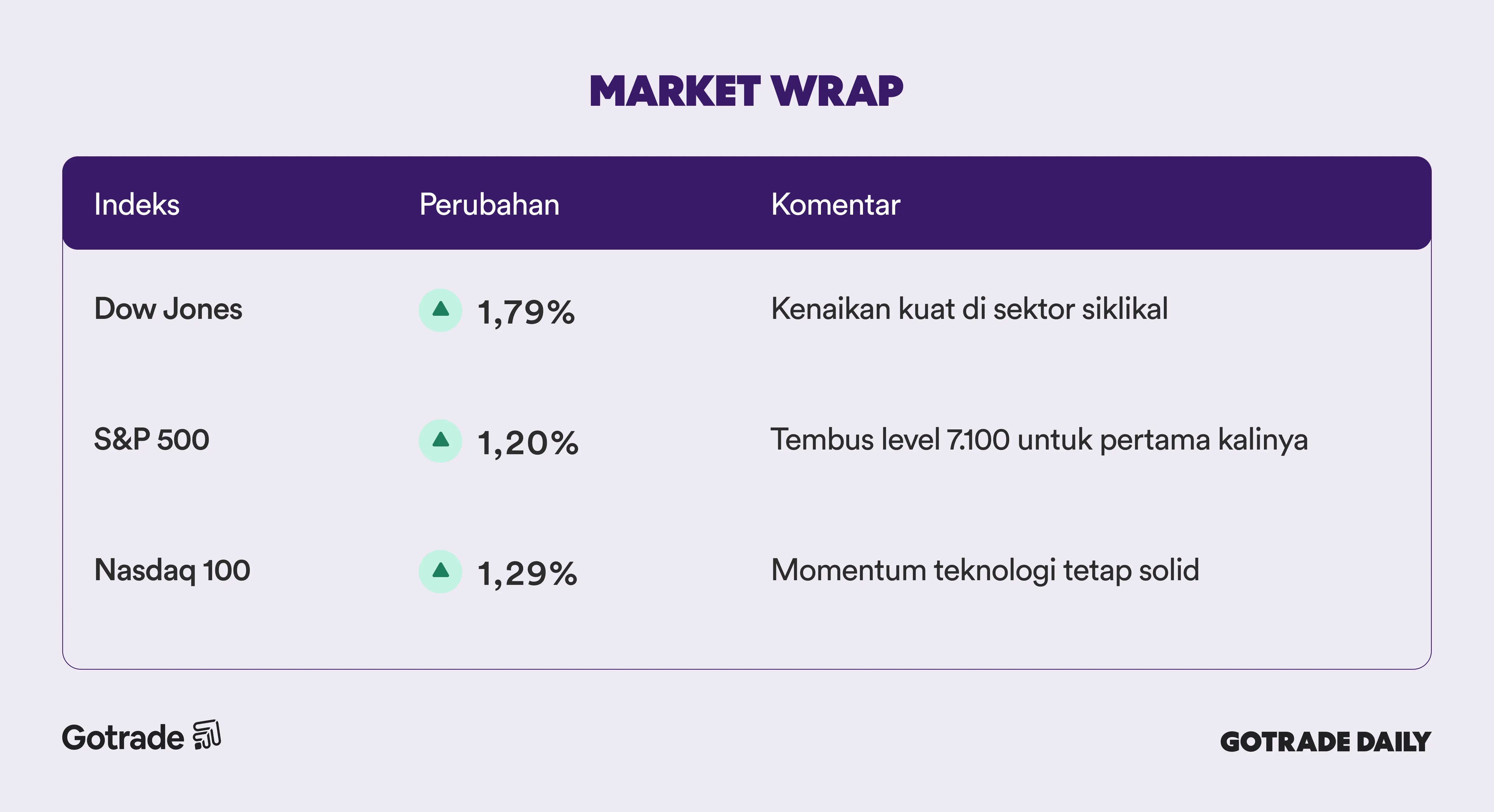 MARKET WRAP

| Indeks | Perubahan | Komentar |
|---|---|---|
| Dow Jones | 1,79% | Kenaikan kuat di sektor siklikal |
| S&P 500 | 1,20% | Tembus level 7.100 untuk pertama kalinya |
| Nasdaq 100 | 1,29% | Momentum teknologi tetap solid |

Gotrade

GOTRADE DAILY